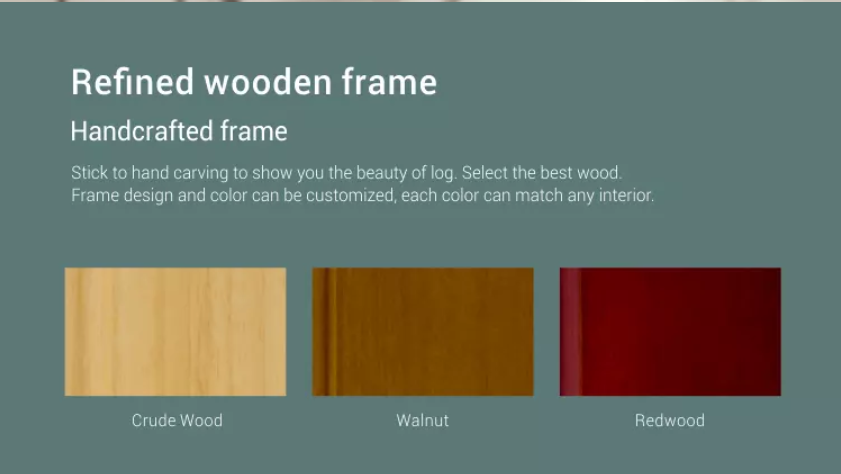 Refined wooden frame

Handcrafted frame

Stick to hand carving to show you the beauty of log. Select the best wood.
Frame design and color can be customized, each color can match any interior.

Crude Wood

Walnut

Redwood